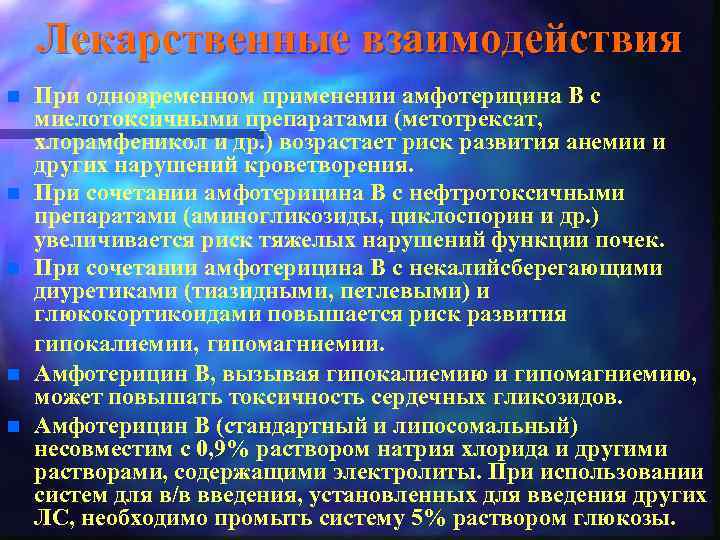 Лекарственные взаимодействия

При одновременном применении амфотерицина В с миелотоксичными препаратами (метотрексат, хлорамфеникол и др.) возрастает риск развития анемии и других нарушений кроветворения.

При сочетании амфотерицина В с нефтротоксичными препаратами (аминогликозиды, циклоспорин и др.) увеличивается риск тяжелых нарушений функции почек.

При сочетании амфотерицина В с некалийсберегающими диуретиками (тиазидными, петлевыми) и глюкокортикоидами повышается риск развития гипокалиемии, гипомагниемии.

Амфотерицин В, вызывая гипокалиемию и гипомагниемию, может повышать токсичность сердечных гликозидов.

Амфотерицин В (стандартный и липосомальный) несовместим с 0,9% раствором натрия хлорида и другими растворами, содержащими электролиты. При использовании систем для в/в введения, установленных для введения других ЛС, необходимо промыть систему 5% раствором глюкозы.